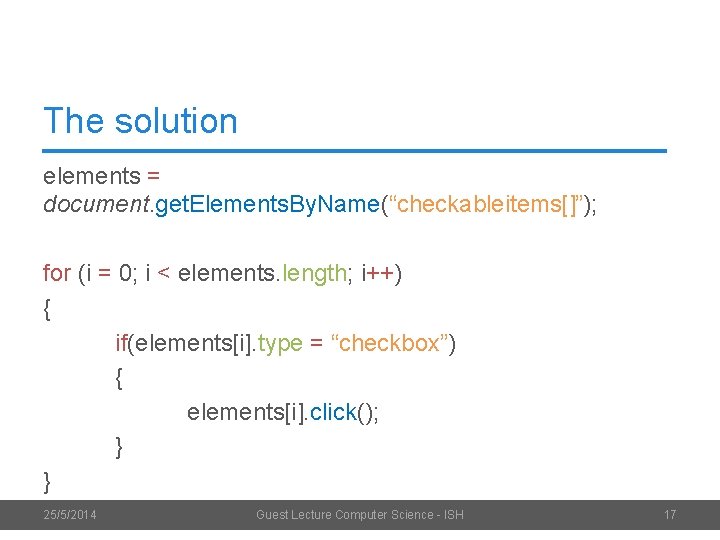 The solution

elements = document.getElementsByName(“checkableitems[]”);

for (i = 0; i < elements.length; i++)
{
if(elements[i].type = “checkbox”)
{
elements[i].click();
}
}

25/5/2014 Guest Lecture Computer Science - ISH 17